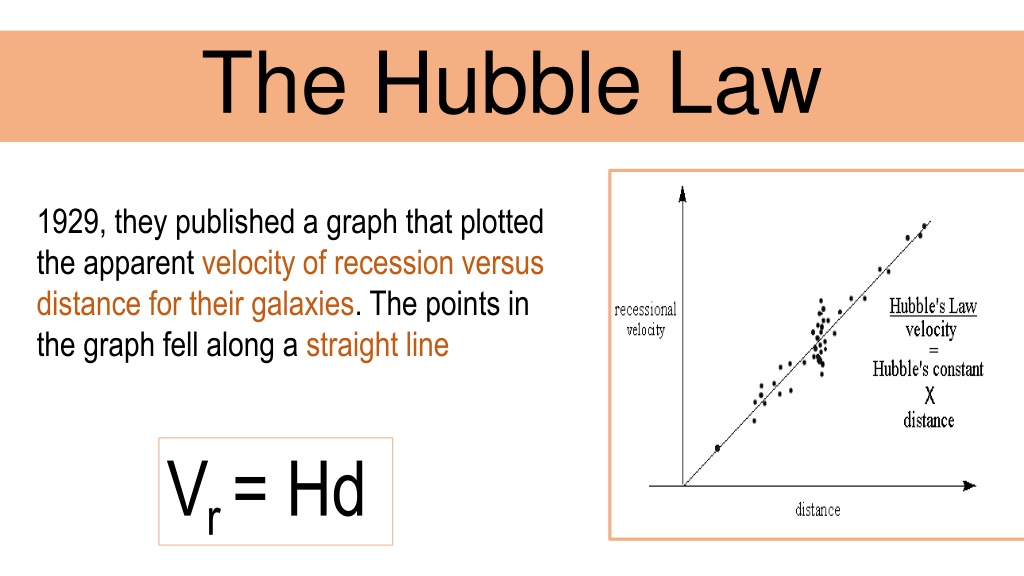 The Hubble Law

1929, they published a graph that plotted the apparent velocity of recession versus distance for their galaxies. The points in the graph fell along a straight line

$V_r = Hd$

recessional velocity

Hubble's Law
velocity
=
Hubble's constant
X
distance

distance